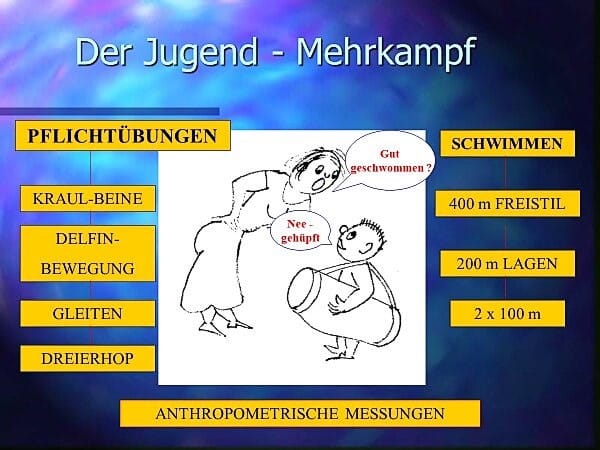 Der Jugend - Mehrkampf

PFLICHTÜBUNGEN

KRAUL-BEINE

DELFIN-BEWEGUNG

GLEITEN

DREIERHOP

Gut geschwommen ?

Nee - gehüpft

SCHWIMMEN

400 m FREISTIL

200 m LAGEN

2 x 100 m

ANTHROPOMETRISCHE MESSUNGEN